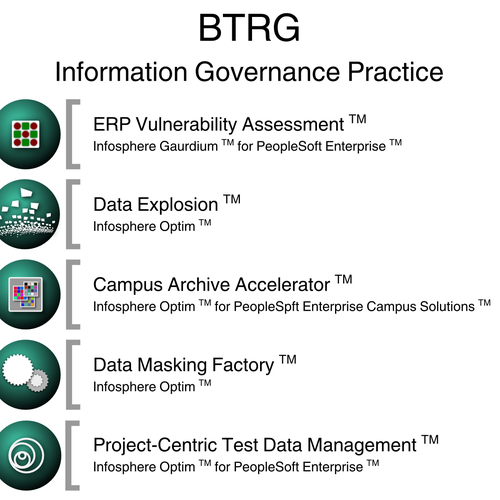 BTRG

Information Governance Practice

ERP Vulnerability Assessment ™
Infosphere Gaurdium ™ for PeopleSoft Enterprise ™

Data Explosion ™
Infosphere Optim ™

Campus Archive Accelerator ™
Infosphere Optim ™ for PeopleSpft Enterprise Campus Solutions ™

Data Masking Factory ™
Infosphere Optim ™

Project-Centric Test Data Management ™
Infosphere Optim ™ for PeopleSoft Enterprise ™